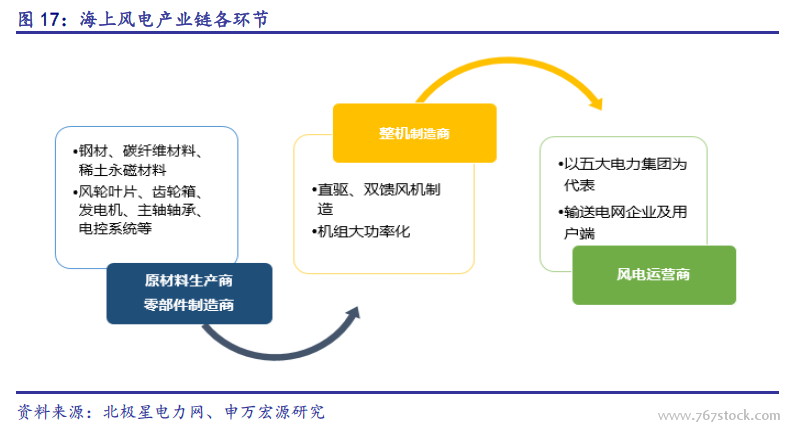 图 17：海上风电产业链各环节

•钢材、碳纤维材料、稀土永磁材料
•风轮叶片、齿轮箱、发电机、主轴轴承、电控系统等

原材料生产商
零部件制造商

整机制造商

•直驱、双馈风机制造
•机组大功率化

•以五大电力集团为代表
•输送电网企业及用户端

风电运营商

资料来源：北极星电力网、申万宏源研究

www.767stock.com